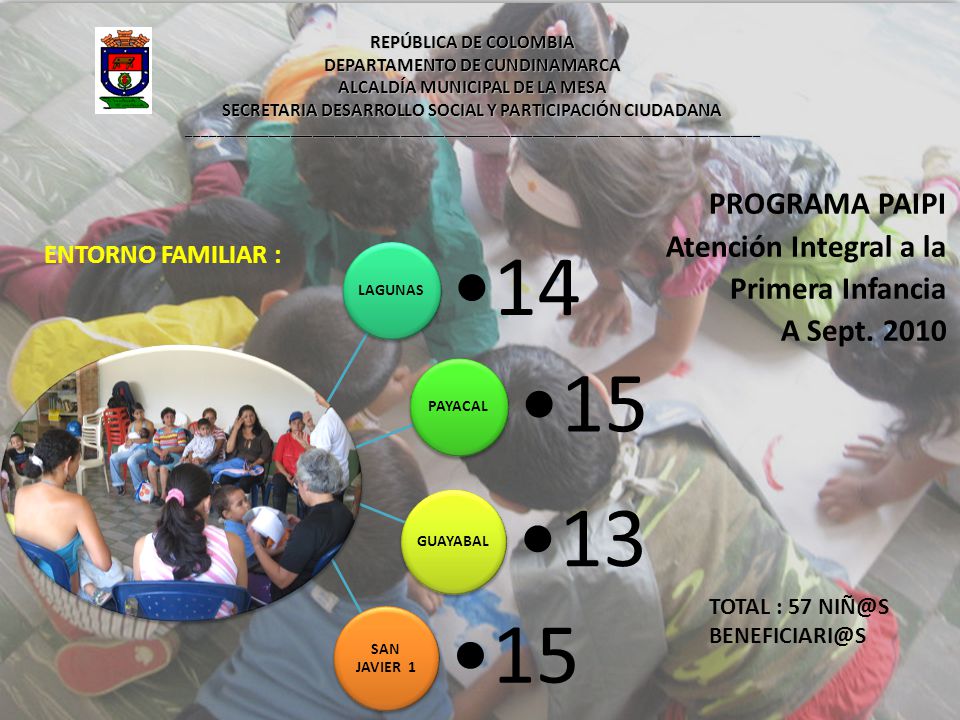 REPÚBLICA DE COLOMBIA
DEPARTAMENTO DE CUNDINAMARCA
ALCALDÍA MUNICIPAL DE LA MESA
SECRETARIA DESARROLLO SOCIAL Y PARTICIPACIÓN CIUDADANA

PROGRAMA PAIPI
Atención Integral a la Primera Infancia
A Sept. 2010

ENTORNO FAMILIAR :

LAGUNAS
• 14

PAYACAL
• 15

GUAYABAL
• 13

SAN JAVIER 1
• 15

TOTAL : 57 NIÑ@S BENEFICIARI@S